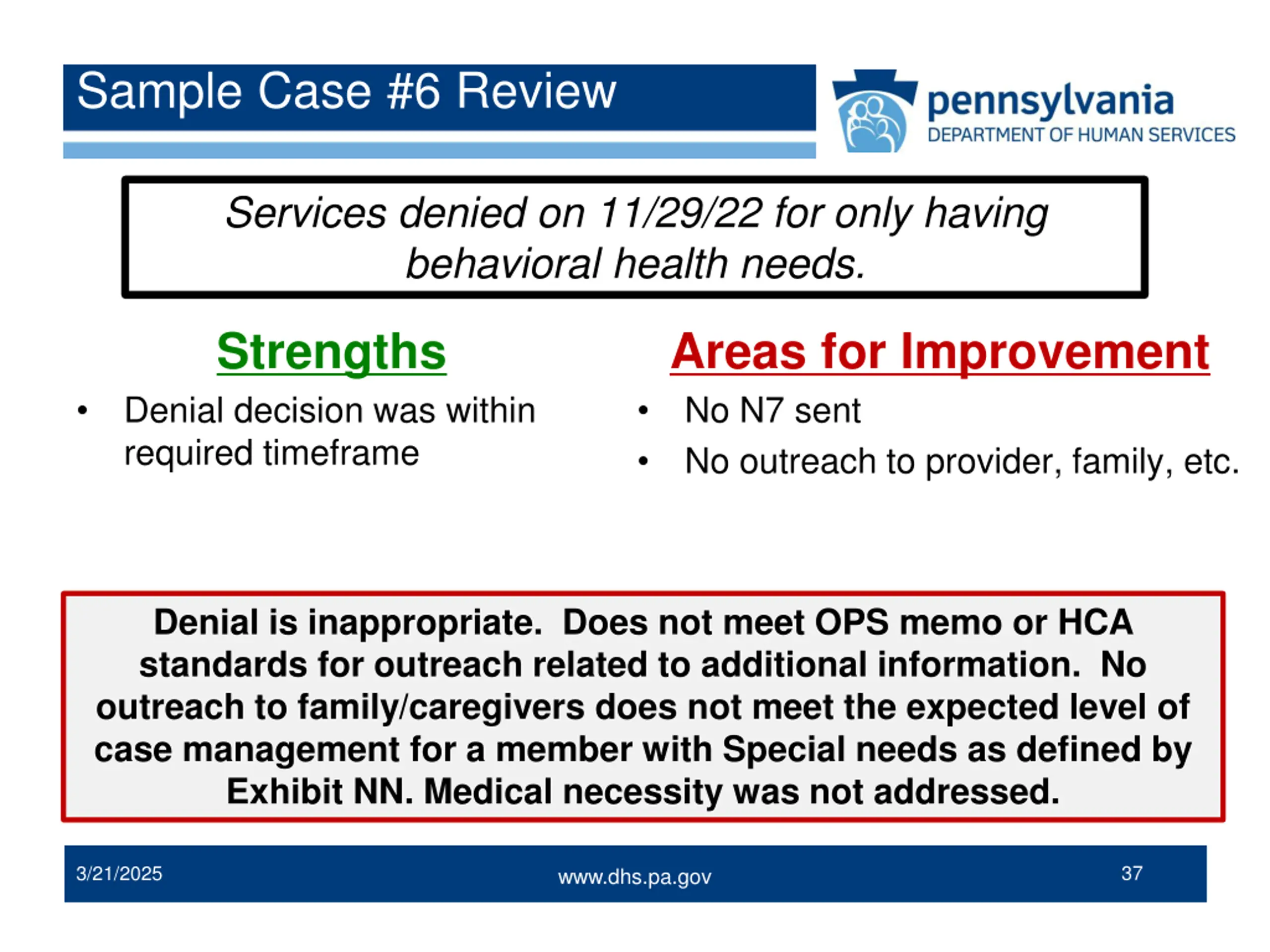 Sample Case #6 Review

pennsylvania
DEPARTMENT OF HUMAN SERVICES

Services denied on 11/29/22 for only having behavioral health needs.

Strengths

• Denial decision was within required timeframe

Areas for Improvement

• No N7 sent
• No outreach to provider, family, etc.

Denial is inappropriate. Does not meet OPS memo or HCA standards for outreach related to additional information. No outreach to family/caregivers does not meet the expected level of case management for a member with Special needs as defined by Exhibit NN. Medical necessity was not addressed.

3/21/2025 www.dhs.pa.gov 37